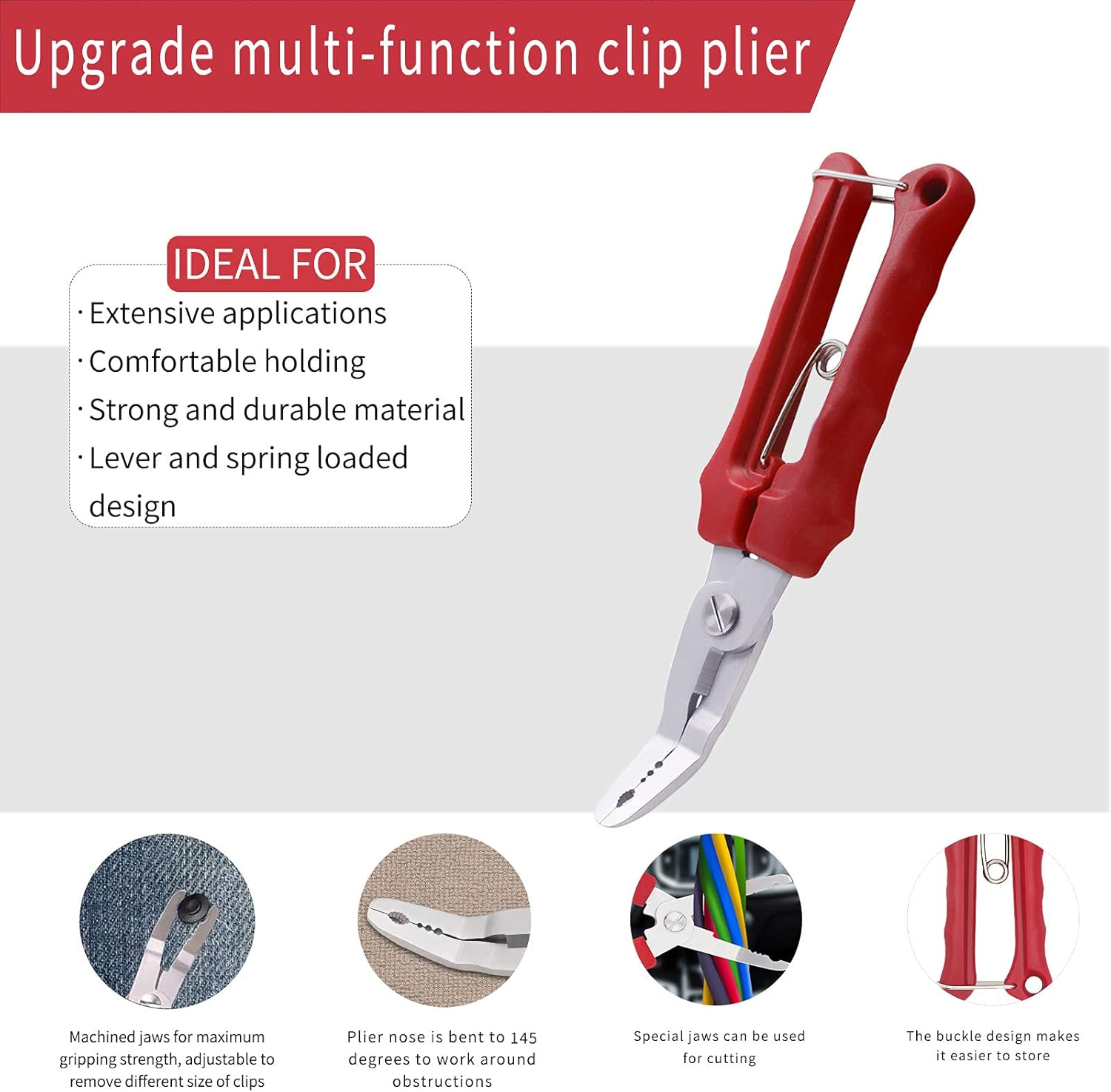 Upgrade multi-function clip plier

IDEAL FOR

· Extensive applications

· Comfortable holding

· Strong and durable material

· Lever and spring loaded design

Machined jaws for maximum gripping strength, adjustable to remove different size of clips

Plier nose is bent to 145 degrees to work around obstructions

Special jaws can be used for cutting

The buckle design makes it easier to store